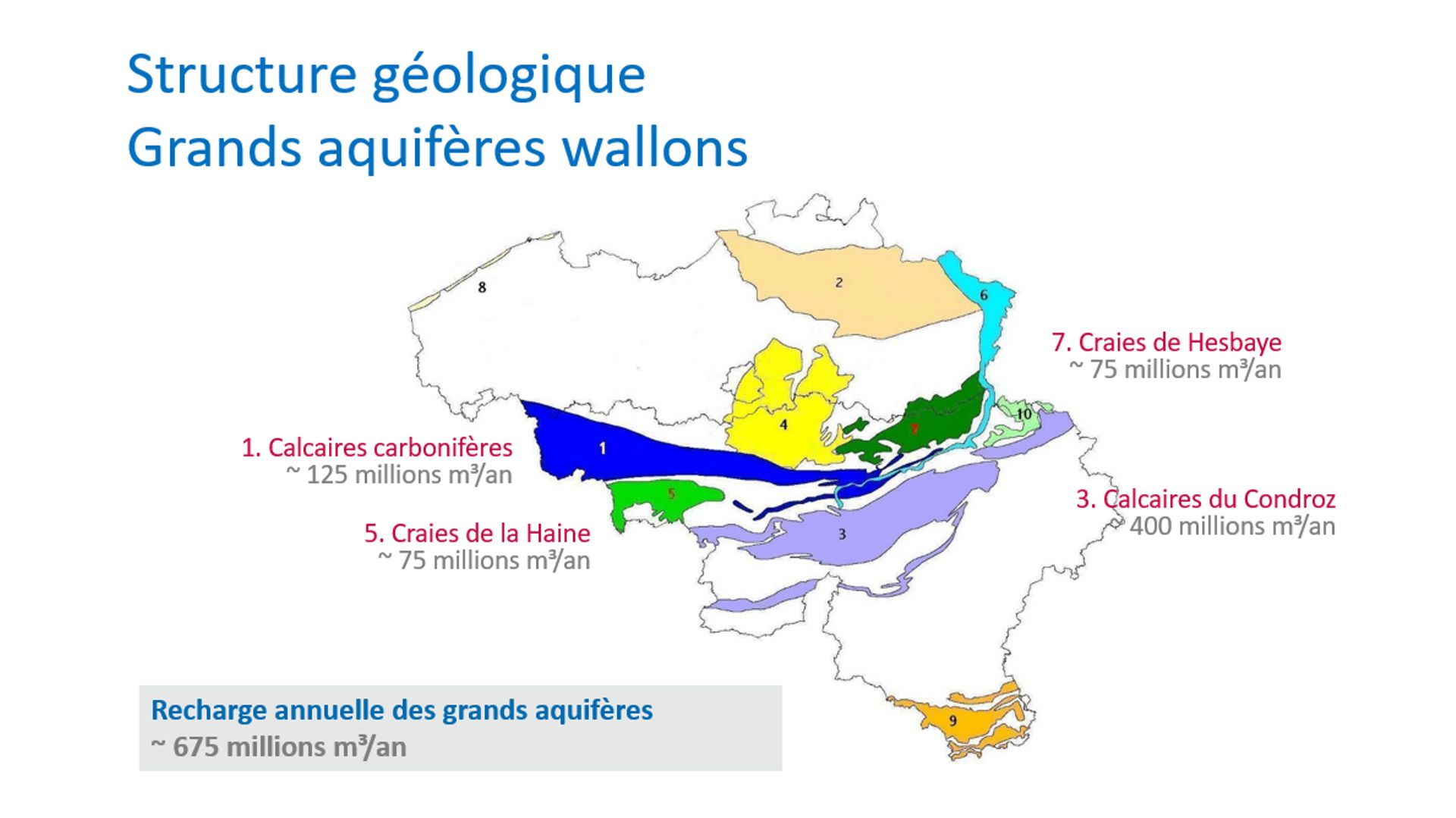 Structure géologique
Grands aquifères wallons

8
2
6
7. Craies de Hesbaye
~ 75 millions m³/an
4
7
10
1
1. Calcaires carbonifères
~ 125 millions m³/an
5
3. Calcaires du Condroz
~ 400 millions m³/an
5. Craies de la Haine
~ 75 millions m³/an
3
9

Recharge annuelle des grands aquifères
~ 675 millions m³/an